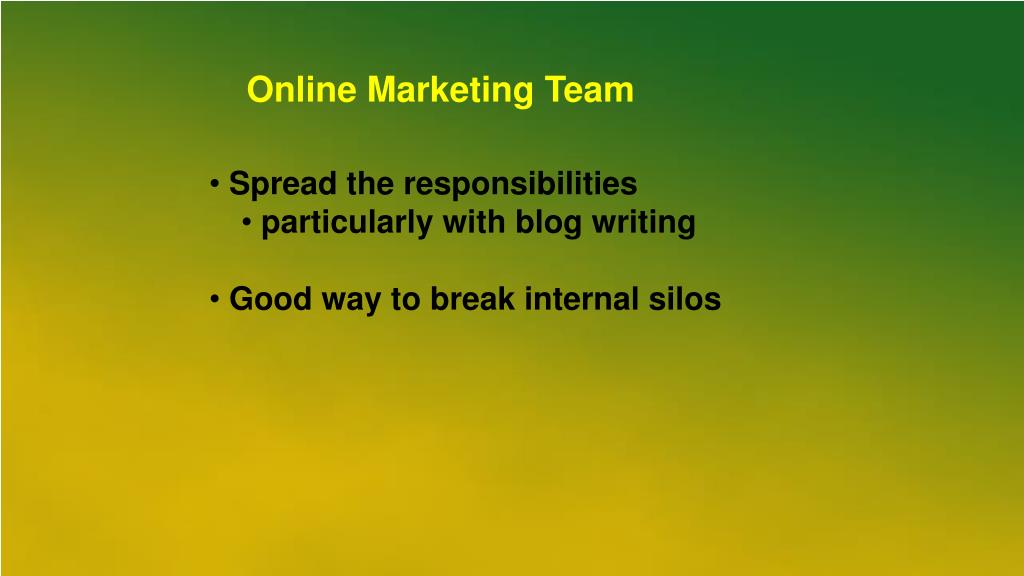 Online Marketing Team

• Spread the responsibilities
• particularly with blog writing

• Good way to break internal silos